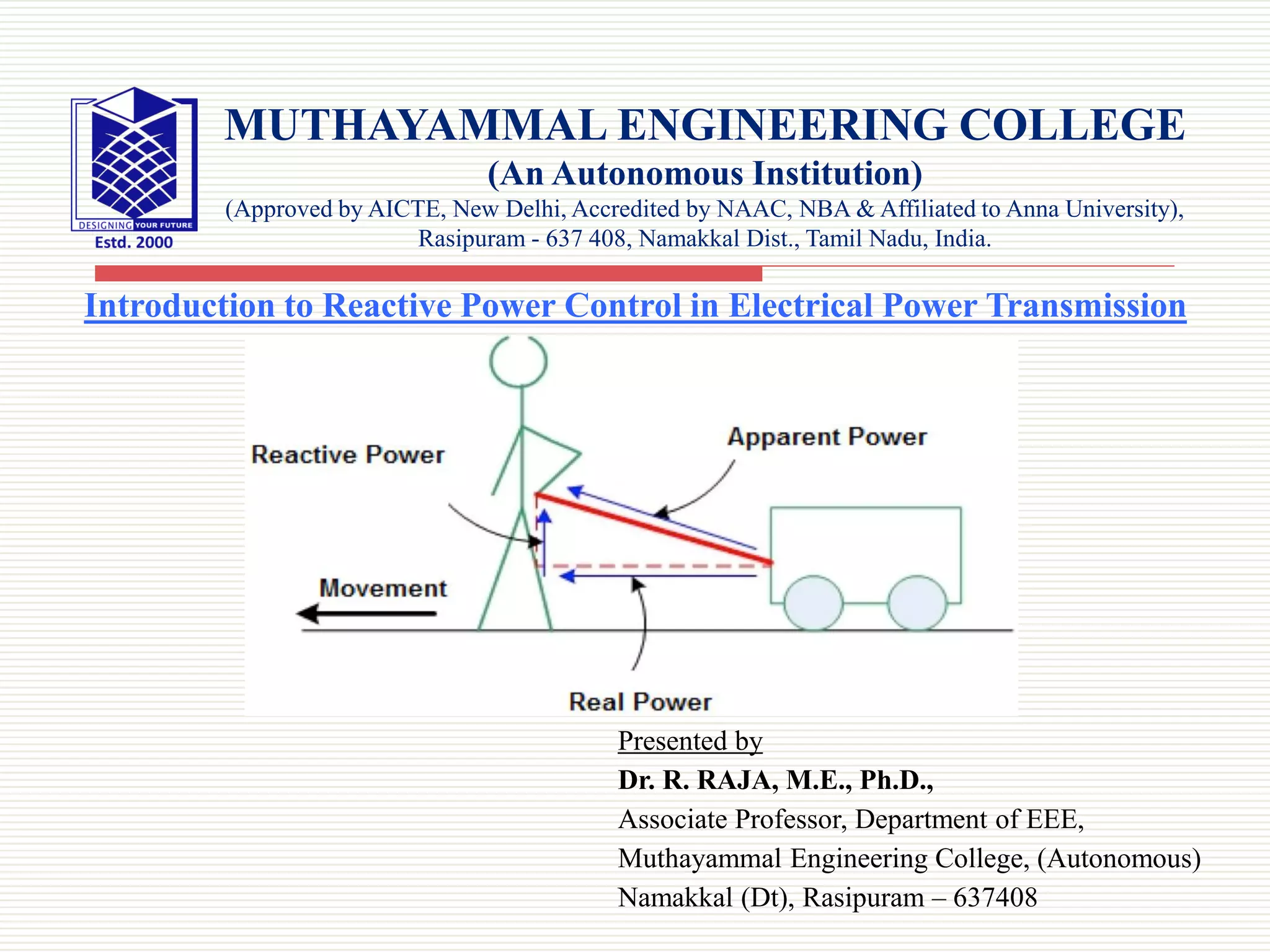 DESIGNING YOUR FUTURE
Estd. 2000

MUTHAYAMMAL ENGINEERING COLLEGE
(An Autonomous Institution)
(Approved by AICTE, New Delhi, Accredited by NAAC, NBA & Affiliated to Anna University), Rasipuram - 637 408, Namakkal Dist., Tamil Nadu, India.

Introduction to Reactive Power Control in Electrical Power Transmission

Reactive Power
Apparent Power
Movement
Real Power

Presented by
Dr. R. RAJA, M.E., Ph.D.,
Associate Professor, Department of EEE,
Muthayammal Engineering College, (Autonomous)
Namakkal (Dt), Rasipuram – 637408